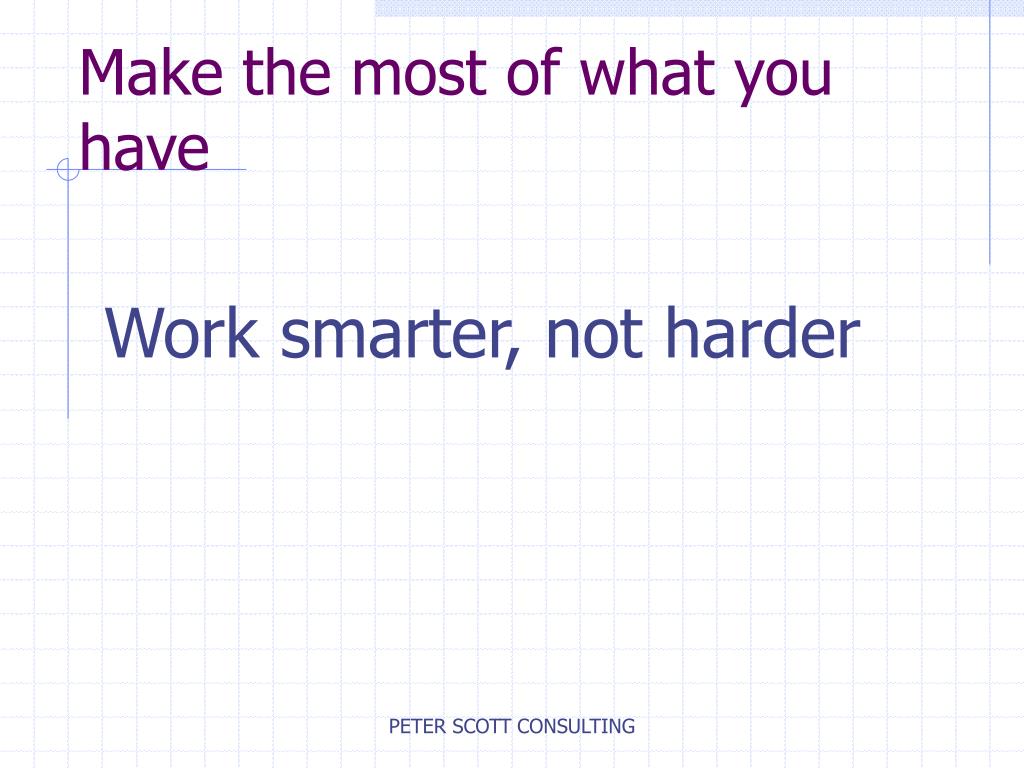 Make the most of what you have

Work smarter, not harder

PETER SCOTT CONSULTING